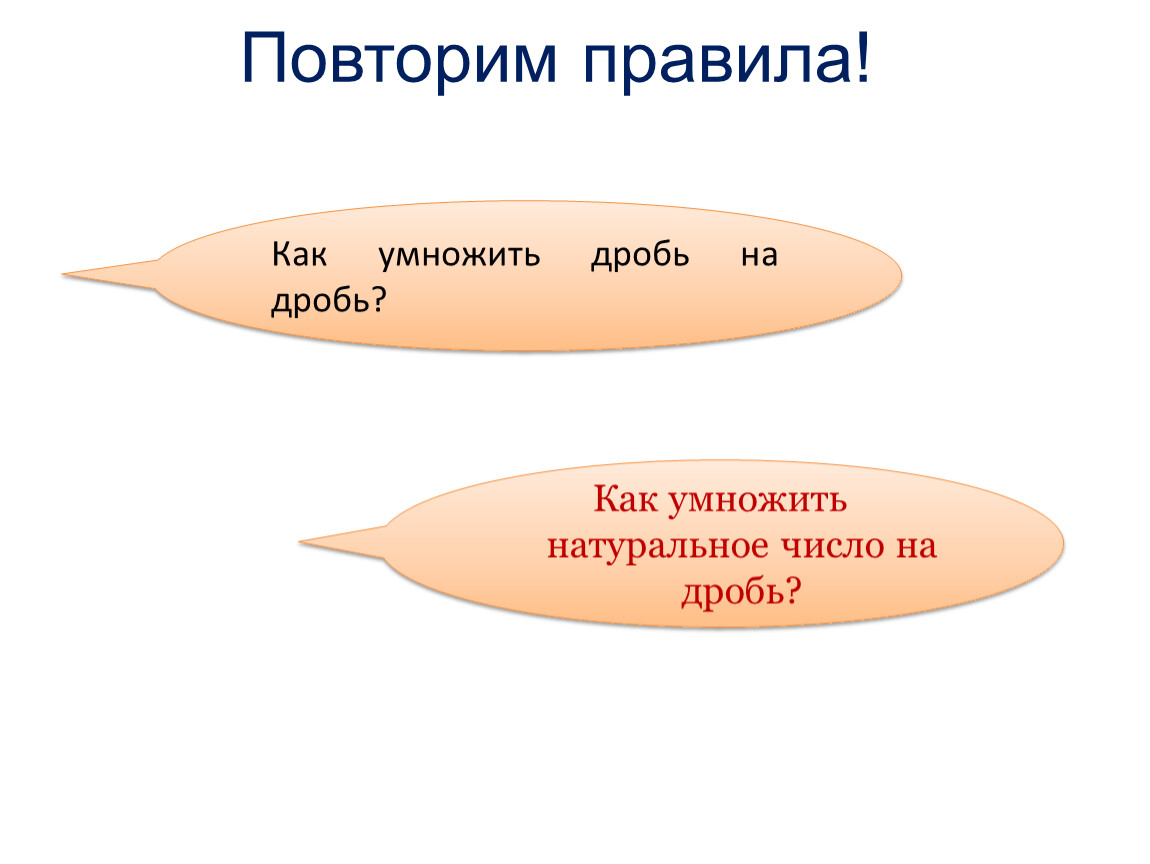 Повторим правила!

Как умножить дробь на дробь?

Как умножить натуральное число на дробь?